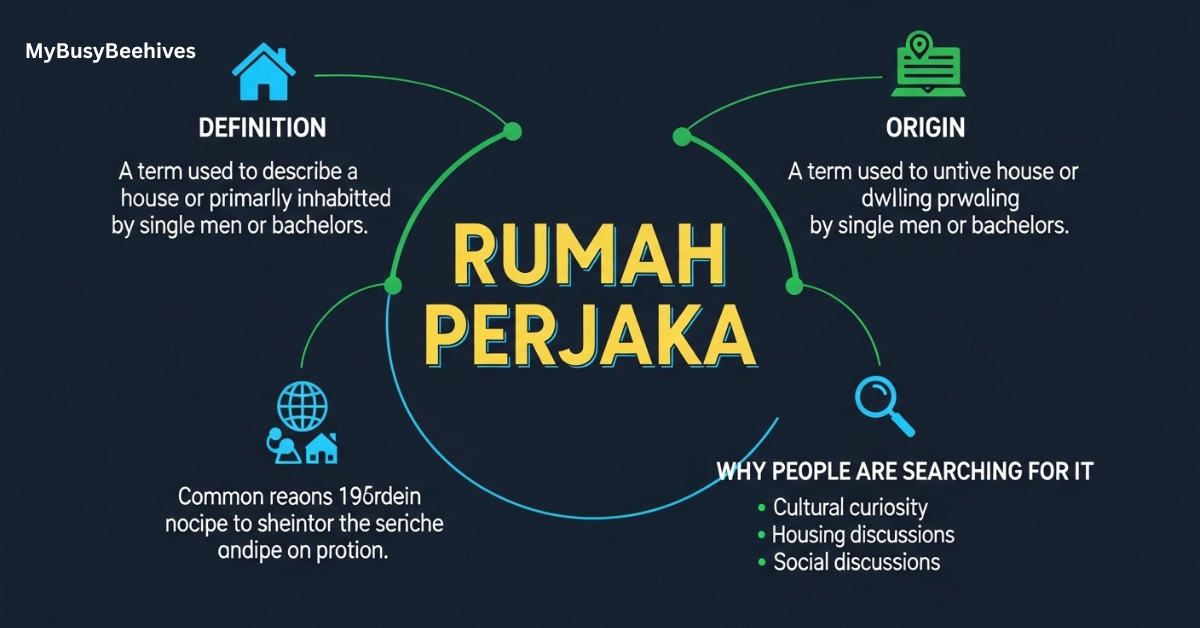 MyBusyBeehives

DEFINITION

A term used to describe a house or primarlly inhabitted by single men or bachelors.

ORIGIN

A term used to untive house or dwlling prwaling by single men or bachelors.

RUMAH PERJAKA

Common reaons 196rdein nocipe to sheintor the seriche andipe on protion.

WHY PEOPLE ARE SEARCHING FOR IT

• Cultural curiosity
• Housing discussions
• Social discussions